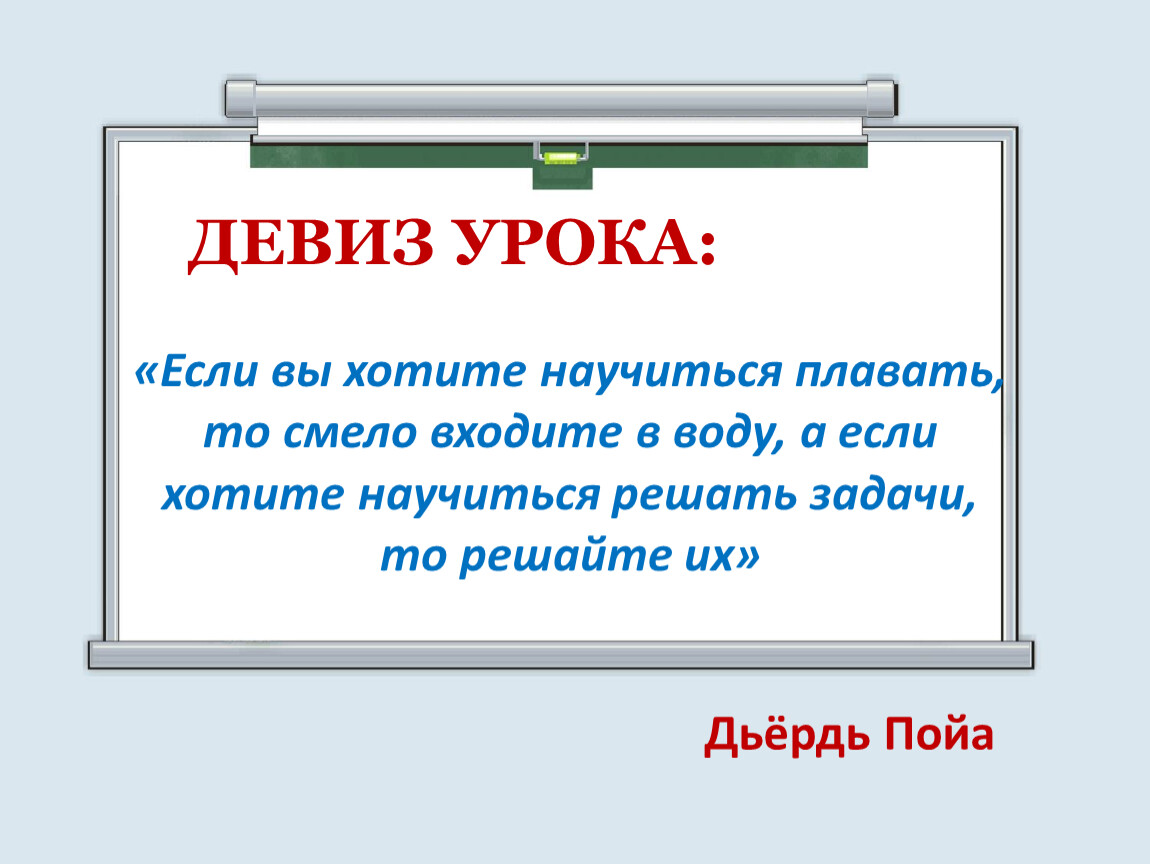 ДЕВИЗ УРОКА:

«Если вы хотите научиться плавать, то смело входите в воду, а если хотите научиться решать задачи, то решайте их»

Дьёрдь Пойа